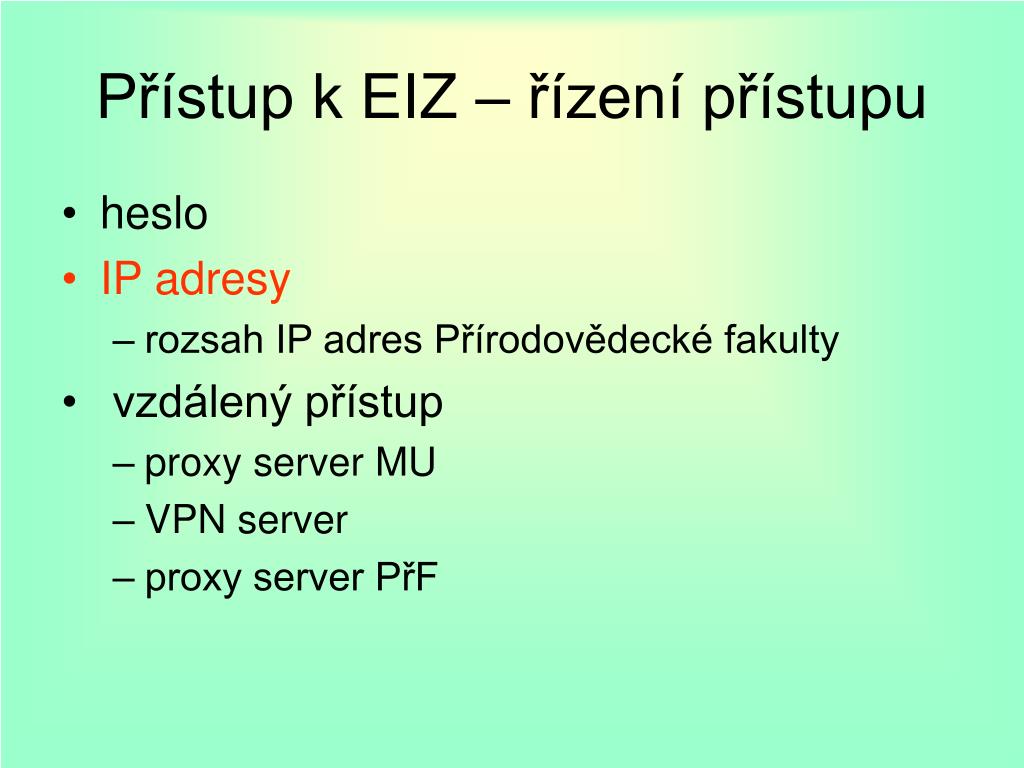 Přístup k EIZ – řízení přístupu

• heslo
• IP adresy
– rozsah IP adres Přírodovědecké fakulty
• vzdálený přístup
– proxy server MU
– VPN server
– proxy server PřF